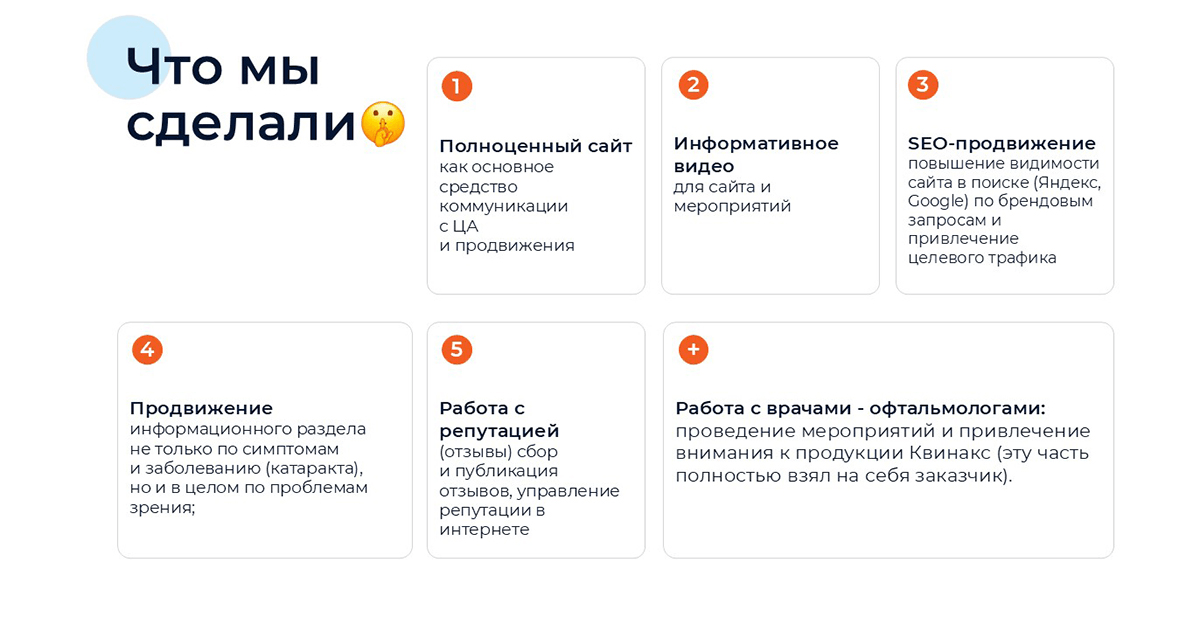 Что мы сделали

1

Полноценный сайт
как основное средство коммуникации с ЦА и продвижения

2

Информативное видео
для сайта и мероприятий

3

SEO-продвижение
повышение видимости сайта в поиске (Яндекс, Google) по брендовым запросам и привлечение целевого трафика

4

Продвижение
информационного раздела не только по симптомам и заболеванию (катаракта), но и в целом по проблемам зрения;

5

Работа с репутацией
(отзывы) сбор и публикация отзывов, управление репутации в интернете

+

Работа с врачами - офтальмологами:
проведение мероприятий и привлечение внимания к продукции Квинакс (эту часть полностью взял на себя заказчик).